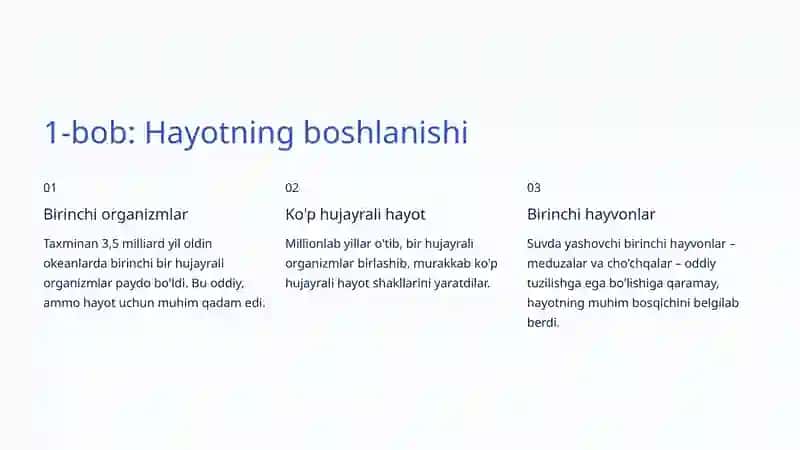 1-bob: Hayotning boshlanishi

01

Birinchi organizmlar

Taxminan 3,5 milliard yil oldin okeanlarda birinchi bir hujayrali organizmlar paydo bo'ldi. Bu oddiy, ammo hayot uchun muhim qadam edi.

02

Ko'p hujayrali hayot

Millionlab yillar o'tib, bir hujayrali organizmlar birlashib, murakkab ko'p hujayrali hayot shakllarini yaratdilar.

03

Birinchi hayvonlar

Suvda yashovchi birinchi hayvonlar – meduzalar va cho'chqalar – oddiy tuzilishga ega bo'lishiga qaramay, hayotning muhim bosqichini belgilab berdi.